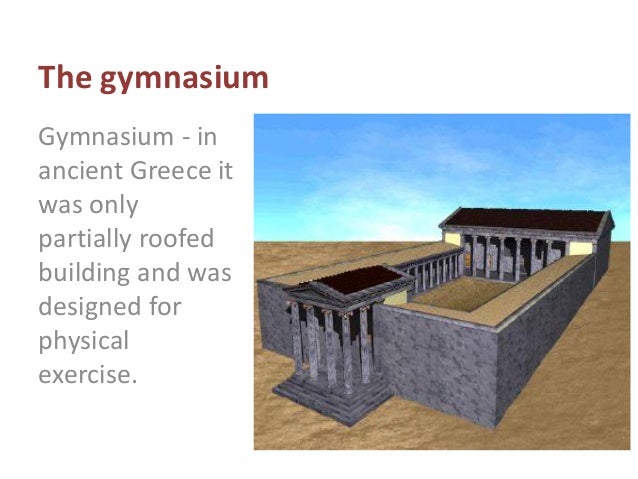 The gymnasium

Gymnasium - in ancient Greece it was only partially roofed building and was designed for physical exercise.